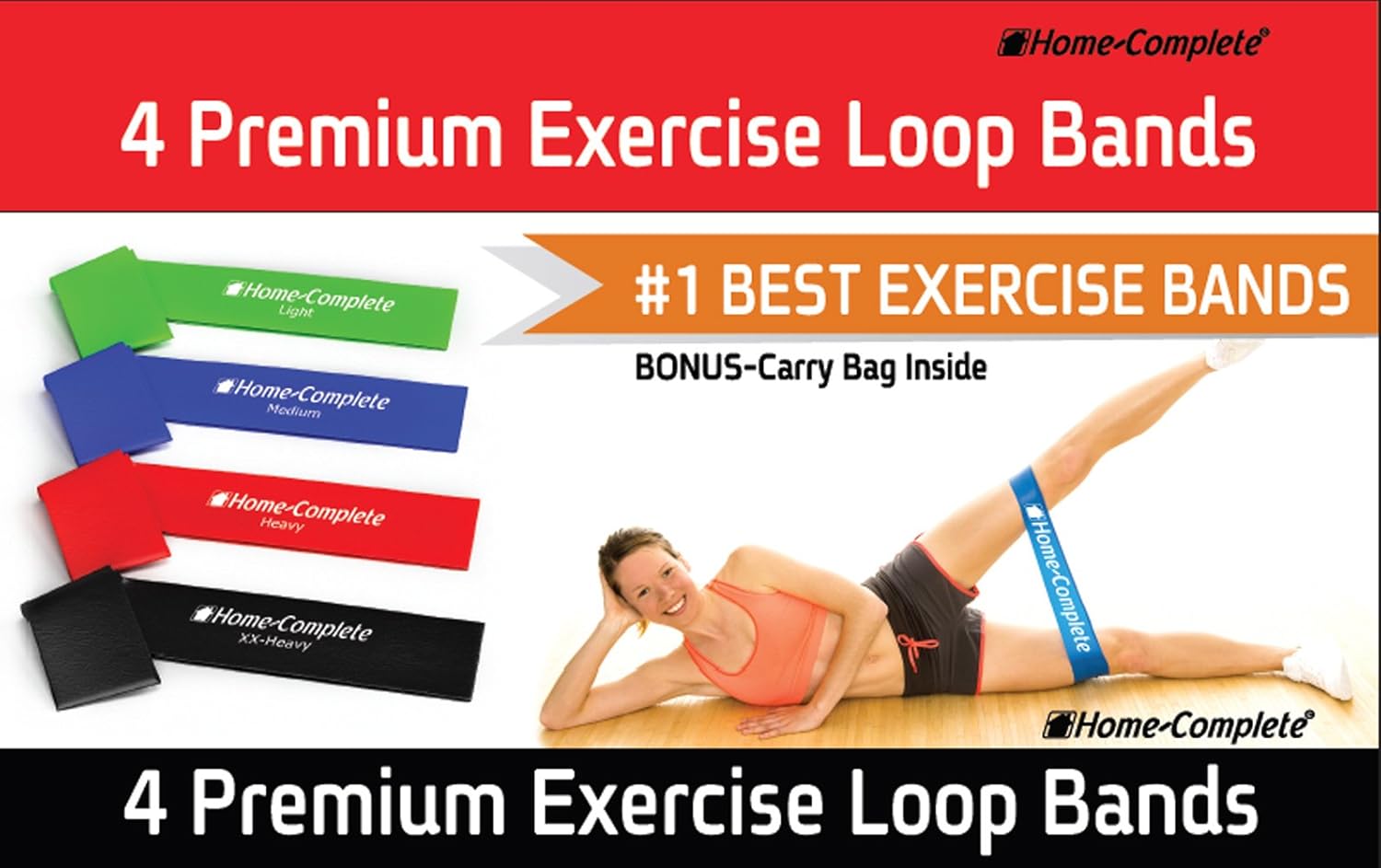 Home-Complete®

4 Premium Exercise Loop Bands

Home-Complete
Light

Home-Complete
Medium

Home-Complete
Heavy

Home-Complete
XX-Heavy

#1 BEST EXERCISE BANDS

BONUS-Carry Bag Inside

Home-Complete

Home-Complete®

4 Premium Exercise Loop Bands